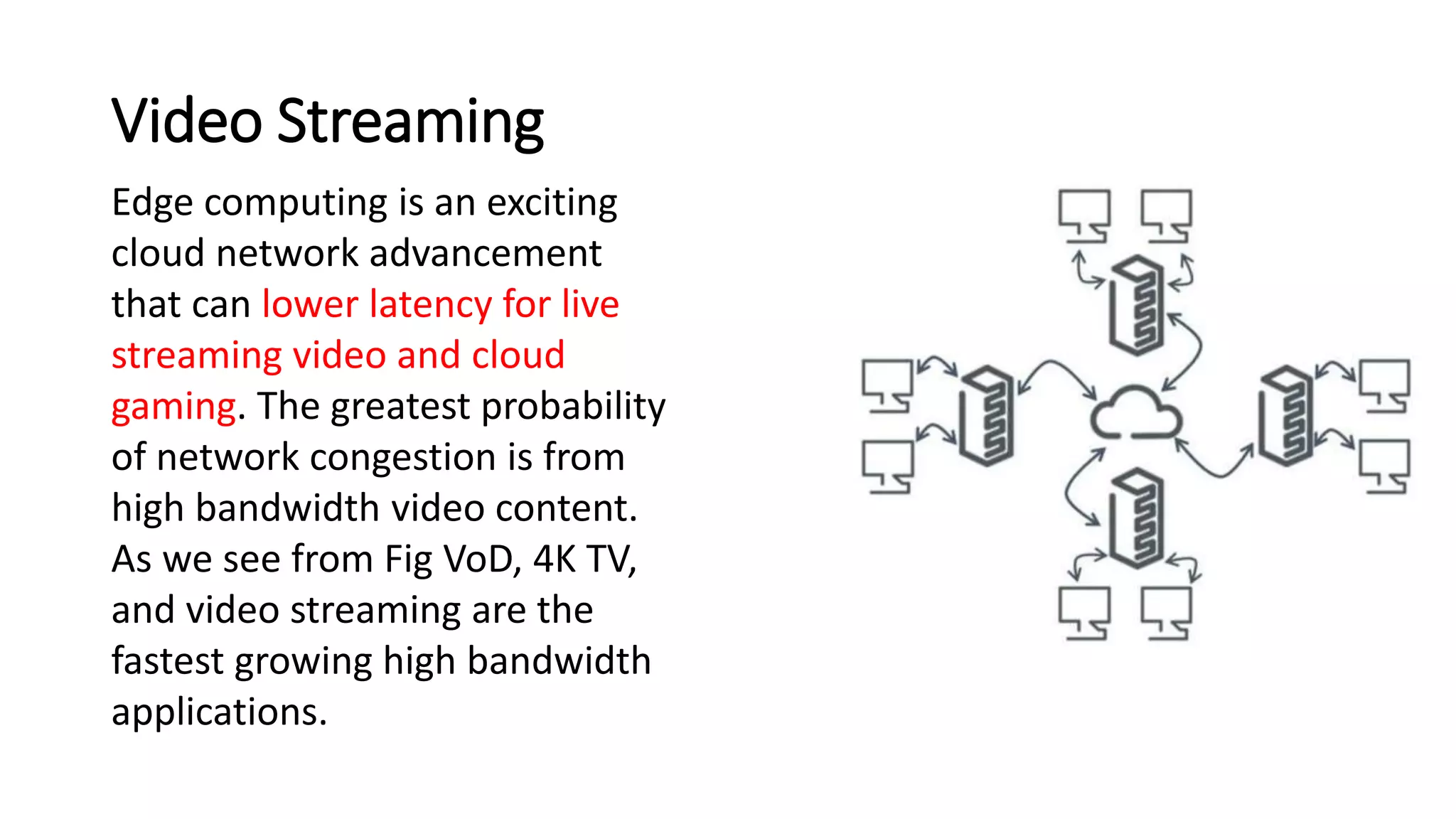 Video Streaming

Edge computing is an exciting cloud network advancement that can lower latency for live streaming video and cloud gaming. The greatest probability of network congestion is from high bandwidth video content. As we see from Fig VoD, 4K TV, and video streaming are the fastest growing high bandwidth applications.